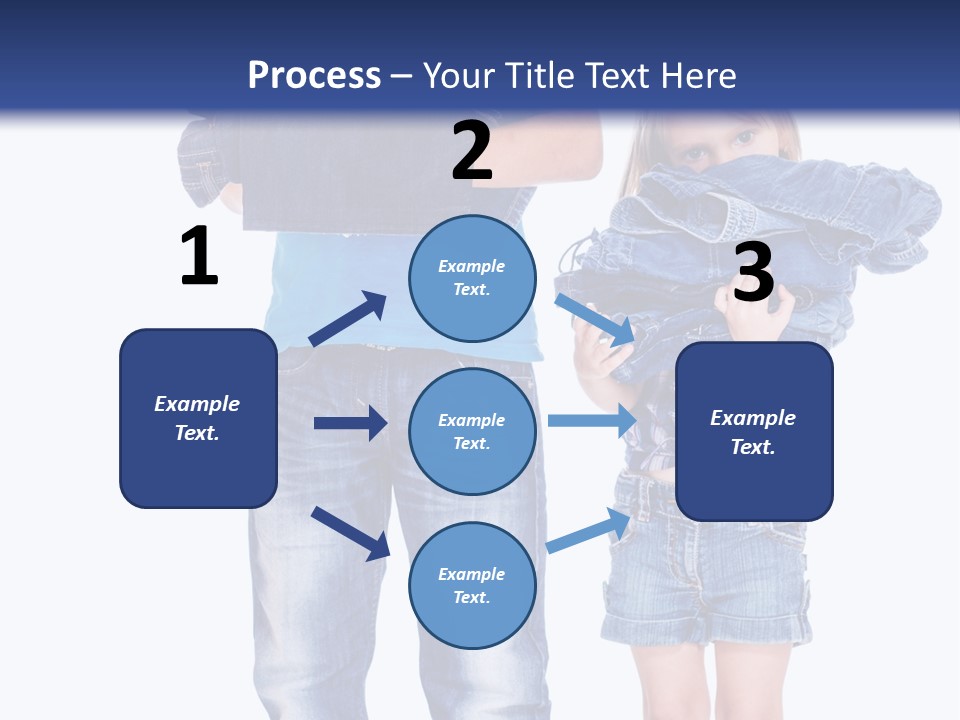 Process – Your Title Text Here

1

Example Text.

2

Example Text.

Example Text.

Example Text.

3

Example Text.